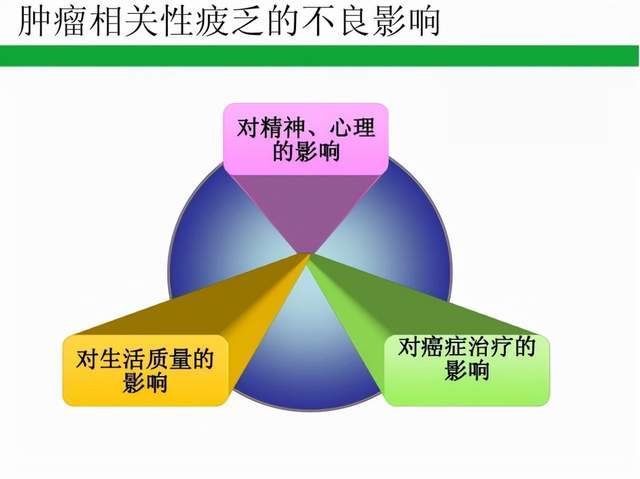 肿瘤相关性疲乏的不良影响

对精神、心理的影响

对生活质量的影响

对癌症治疗的影响